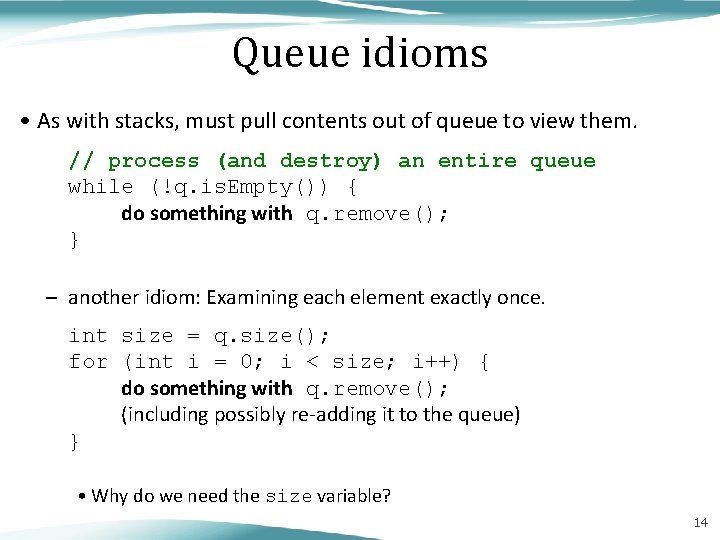 Queue idioms

• As with stacks, must pull contents out of queue to view them.

// process (and destroy) an entire queue
while (!q.isEmpty()) {
    do something with q.remove();
}

– another idiom: Examining each element exactly once.

int size = q.size();
for (int i = 0; i < size; i++) {
    do something with q.remove();
    (including possibly re-adding it to the queue)
}

• Why do we need the size variable?

14